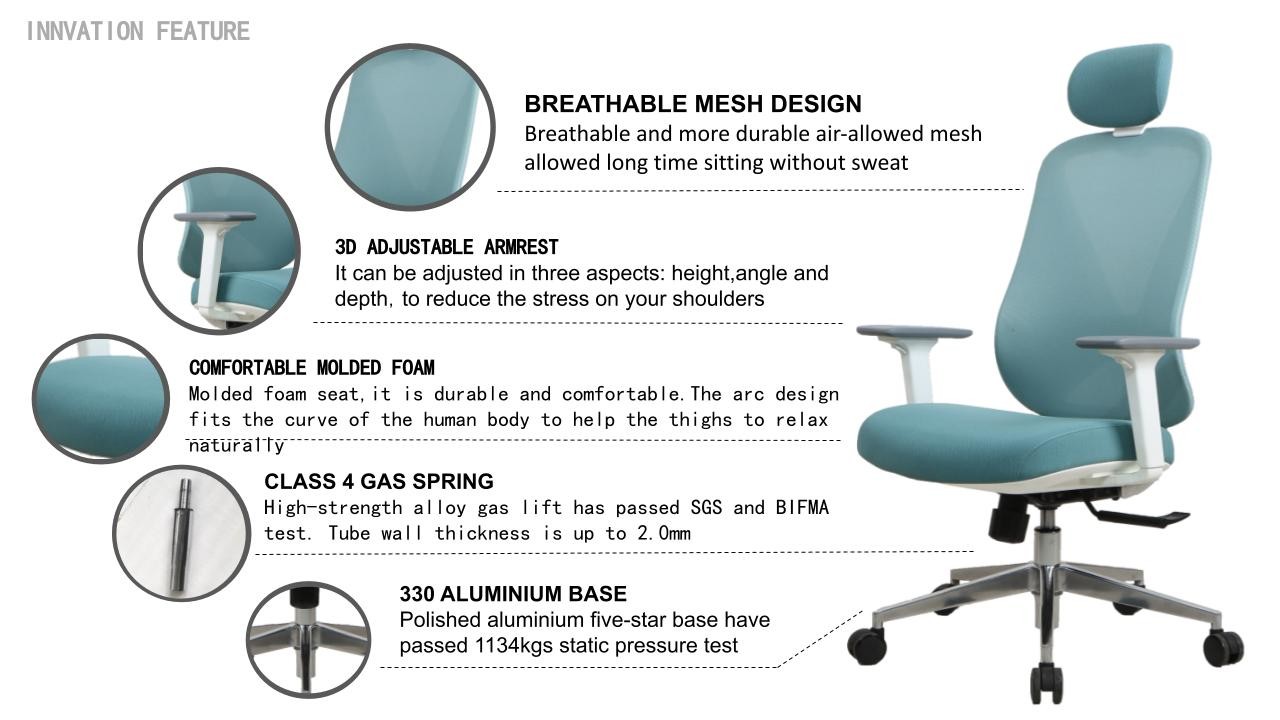 INNVATION FEATURE

BREATHABLE MESH DESIGN
Breathable and more durable air-allowed mesh allowed long time sitting without sweat

3D ADJUSTABLE ARMREST
It can be adjusted in three aspects: height,angle and depth, to reduce the stress on your shoulders

COMFORTABLE MOLDED FOAM
Molded foam seat,it is durable and comfortable.The arc design fits the curve of the human body to help the thighs to relax naturally

CLASS 4 GAS SPRING
High-strength alloy gas lift has passed SGS and BIFMA test. Tube wall thickness is up to 2.0mm

330 ALUMINIUM BASE
Polished aluminium five-star base have passed 1134kgs static pressure test